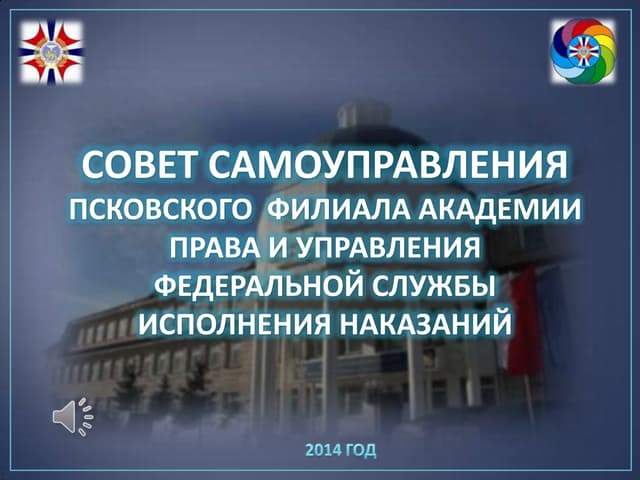 СОВЕТ САМОУПРАВЛЕНИЯ
ПСКОВСКОГО ФИЛИАЛА АКАДЕМИИ ПРАВА И УПРАВЛЕНИЯ ФЕДЕРАЛЬНОЙ СЛУЖБЫ ИСПОЛНЕНИЯ НАКАЗАНИЙ

2014 ГОД